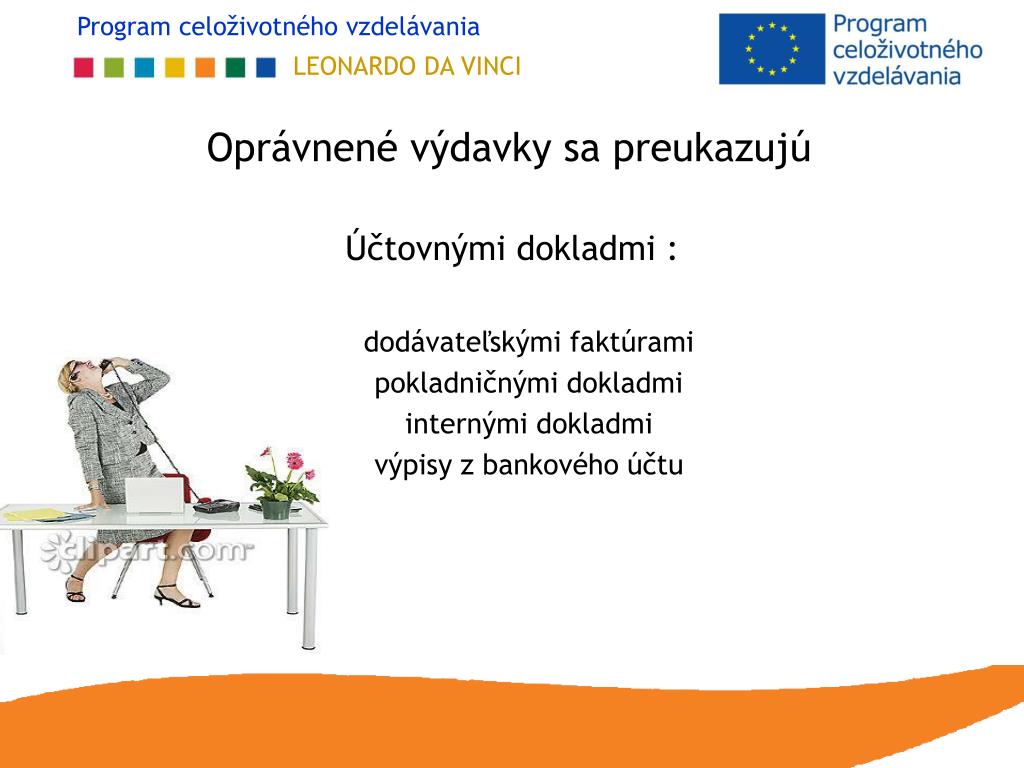 Program celoživotného vzdelávania
LEONARDO DA VINCI

Program celoživotného vzdelávania

Oprávnené výdavky sa preukazujú

Účtovnými dokladmi :

dodávateľskými faktúrami
pokladničnými dokladmi
internými dokladmi
výpisy z bankového účtu

clipart.com